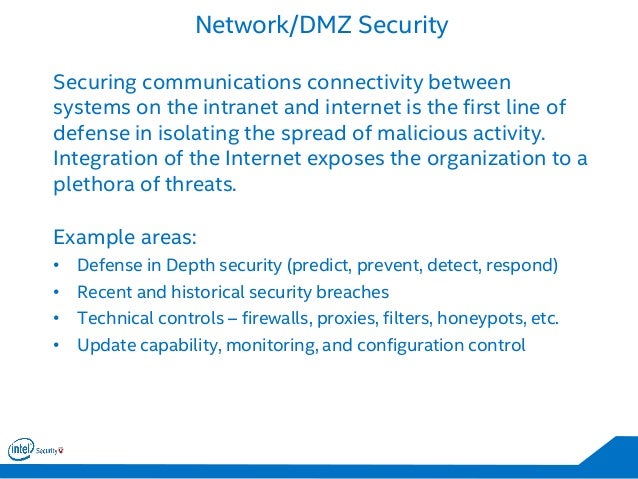 Network/DMZ Security

Securing communications connectivity between systems on the intranet and internet is the first line of defense in isolating the spread of malicious activity. Integration of the Internet exposes the organization to a plethora of threats.

Example areas:
• Defense in Depth security (predict, prevent, detect, respond)
• Recent and historical security breaches
• Technical controls – firewalls, proxies, filters, honeypots, etc.
• Update capability, monitoring, and configuration control

intel Security